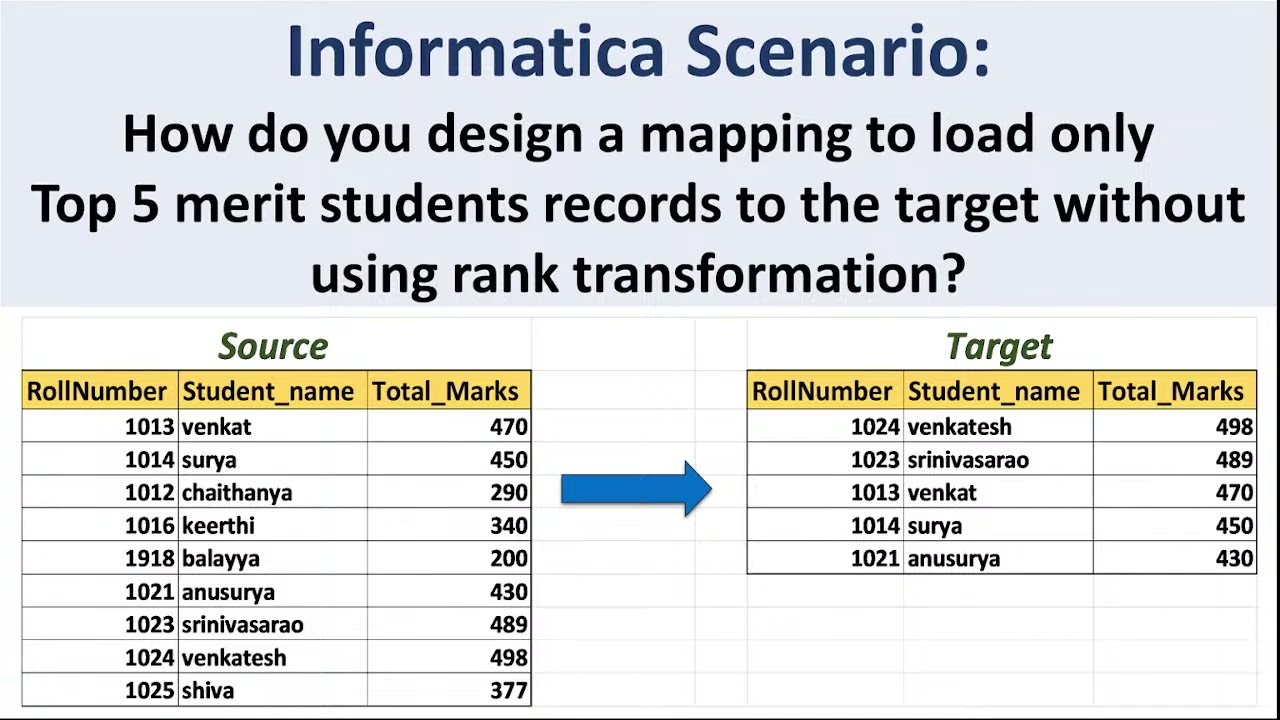 Informatica Scenario:

How do you design a mapping to load only Top 5 merit students records to the target without using rank transformation?

Source

| RollNumber | Student_name | Total_Marks |
|---|---|---|
| 1013 | venkat | 470 |
| 1014 | surya | 450 |
| 1012 | chaithanya | 290 |
| 1016 | keerthi | 340 |
| 1918 | balayya | 200 |
| 1021 | anusurya | 430 |
| 1023 | srinivasarao | 489 |
| 1024 | venkatesh | 498 |
| 1025 | shiva | 377 |

Target

| RollNumber | Student_name | Total_Marks |
|---|---|---|
| 1024 | venkatesh | 498 |
| 1023 | srinivasarao | 489 |
| 1013 | venkat | 470 |
| 1014 | surya | 450 |
| 1021 | anusurya | 430 |